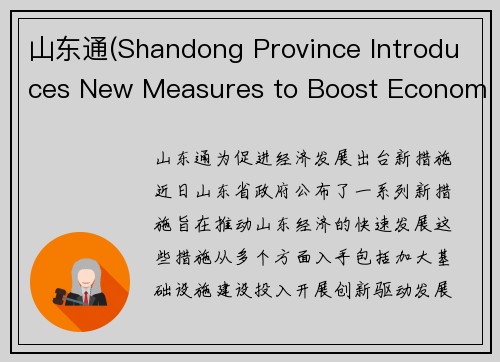 山东通(Shandong Province Introduces New Measures to Boost Econom

山东通为促进经济发展出台新措施近日山东省政府公布了一系列新措施旨在推动山东经济的快速发展这些措施从多个方面入手包括加大基础设施建设投入开展创新驱动发展